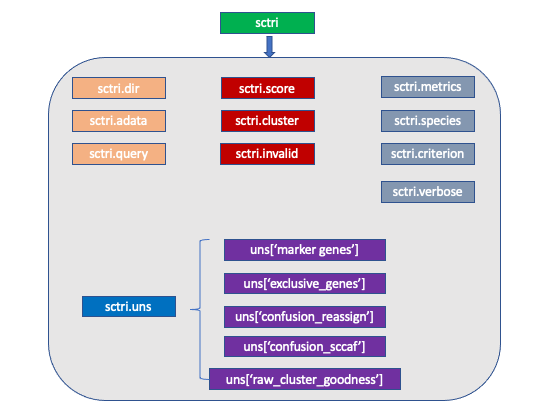 sctri

sctri.dir

sctri.adata

sctri.query

sctri.score

sctri.cluster

sctri.invalid

sctri.metrics

sctri.species

sctri.criterion

sctri.verbose

sctri.uns

uns[‘marker genes’]

uns[‘exclusive_genes’]

uns[‘confusion_reassign’]

uns[‘confusion_sccaf’]

uns[‘raw_cluster_goodness’]